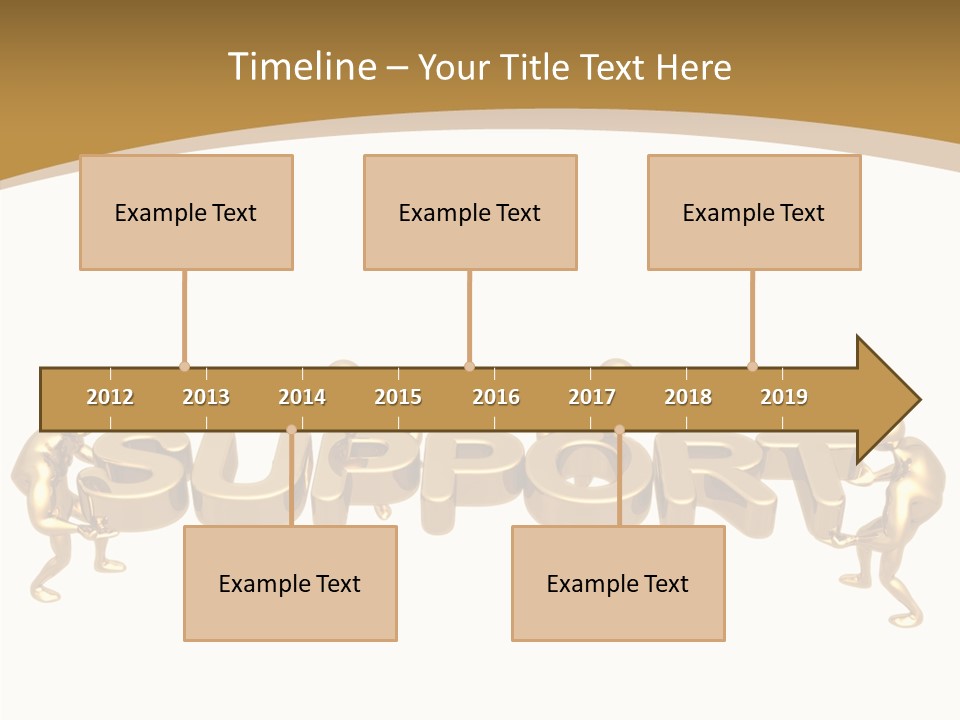 Timeline – Your Title Text Here

Example Text

Example Text

Example Text

2012 2013 2014 2015 2016 2017 2018 2019

SUPPORT

Example Text

Example Text